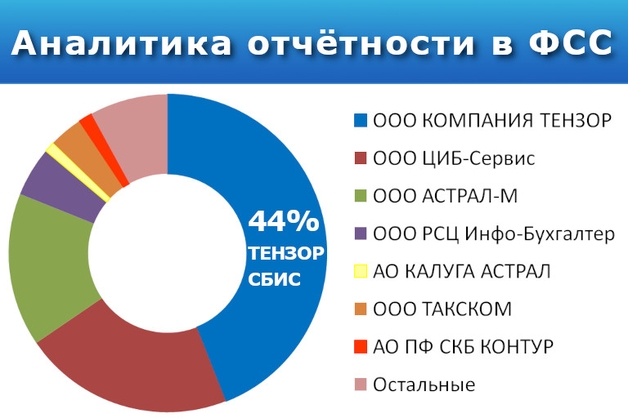 Аналитика отчётности в ФСС

44%
ТЕНЗОР
СБИС

ООО КОМПАНИЯ ТЕНЗОР
ООО ЦИБ-Сервис
ООО АСТРАЛ-М
ООО РСЦ Инфо-Бухгалтер
АО КАЛУГА АСТРАЛ
ООО ТАКСКОМ
АО ПФ СКБ КОНТУР
Остальные